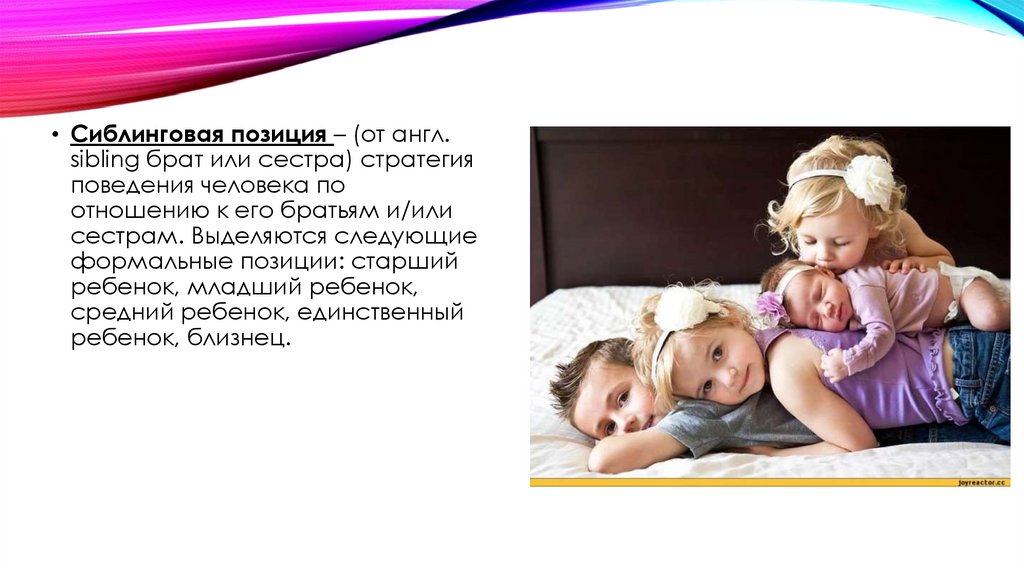 • Сиблинговая позиция – (от англ. sibling брат или сестра) стратегия поведения человека по отношению к его братьям и/или сестрам. Выделяются следующие формальные позиции: старший ребенок, младший ребенок, средний ребенок, единственный ребенок, близнец.

joyreactor.cc